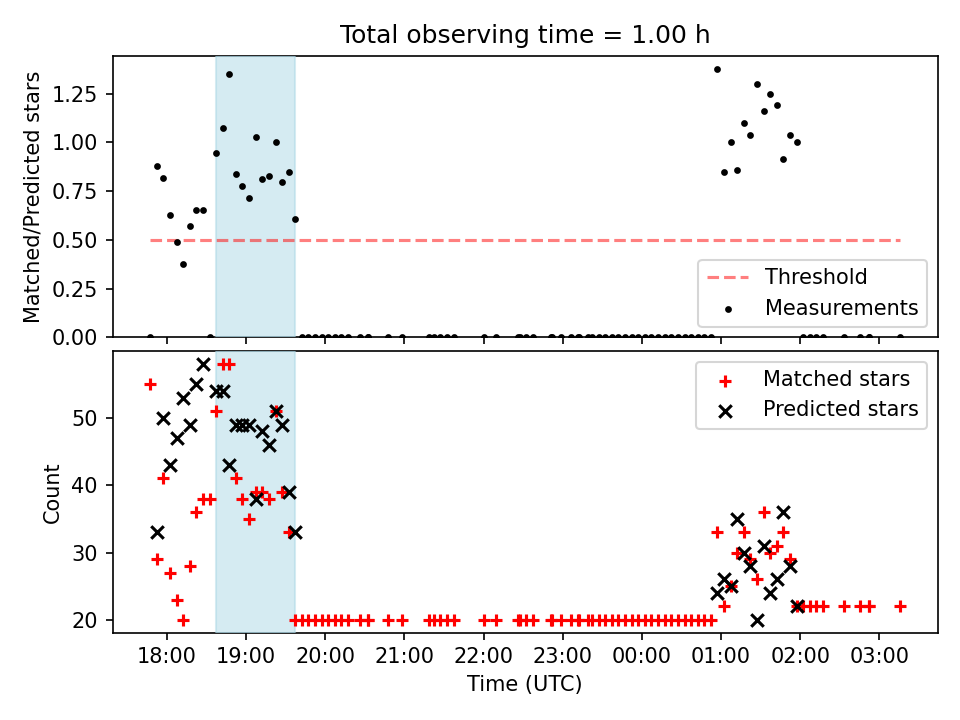 Total observing time = 1.00 h

Matched/Predicted stars

1.25
1.00
0.75
0.50
0.25
0.00

Threshold
Measurements

Count

50
40
30
20

Matched stars
Predicted stars

18:00 19:00 20:00 21:00 22:00 23:00 00:00 01:00 02:00 03:00

Time (UTC)